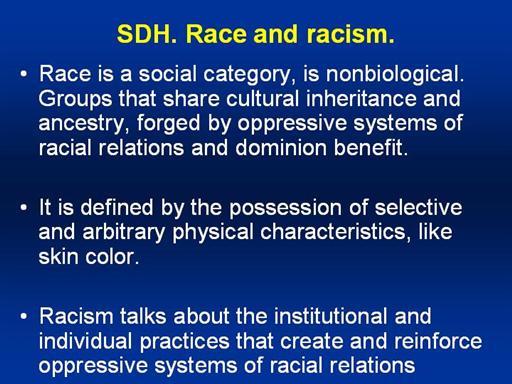 SDH. Race and racism.

• Race is a social category, is nonbiological. Groups that share cultural inheritance and ancestry, forged by oppressive systems of racial relations and dominion benefit.

• It is defined by the possession of selective and arbitrary physical characteristics, like skin color.

• Racism talks about the institutional and individual practices that create and reinforce oppressive systems of racial relations